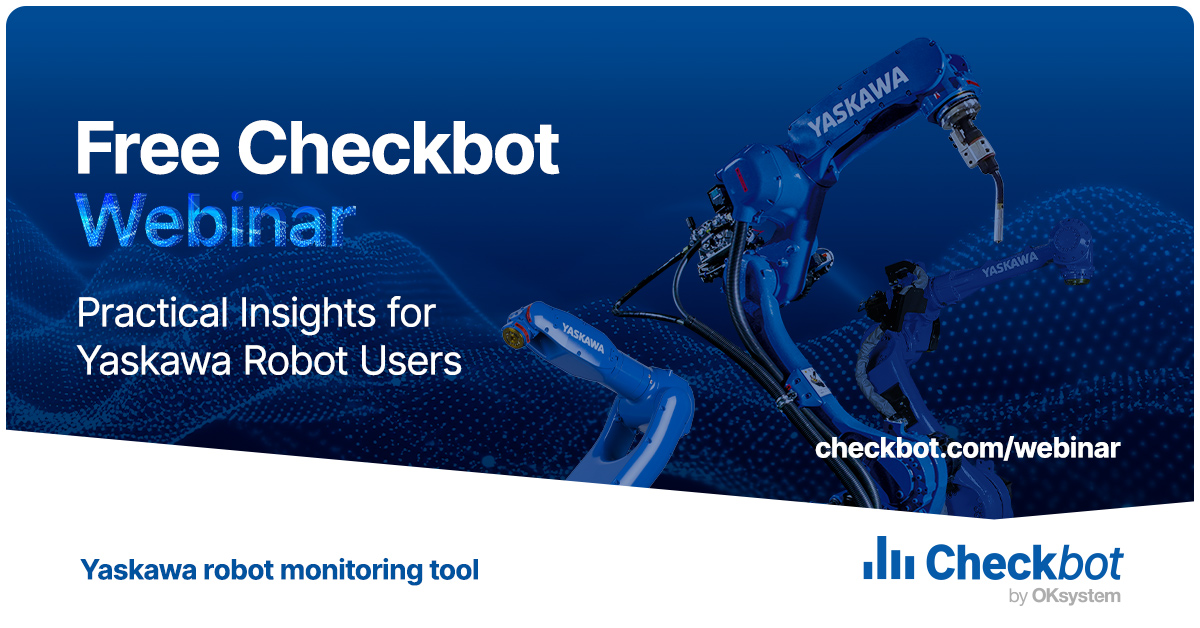 Free Checkbot Webinar

Practical Insights for Yaskawa Robot Users

YASKAWA

YASKAWA

YASKAWA

checkbot.com/webinar

Yaskawa robot monitoring tool

Checkbot by OKsystem